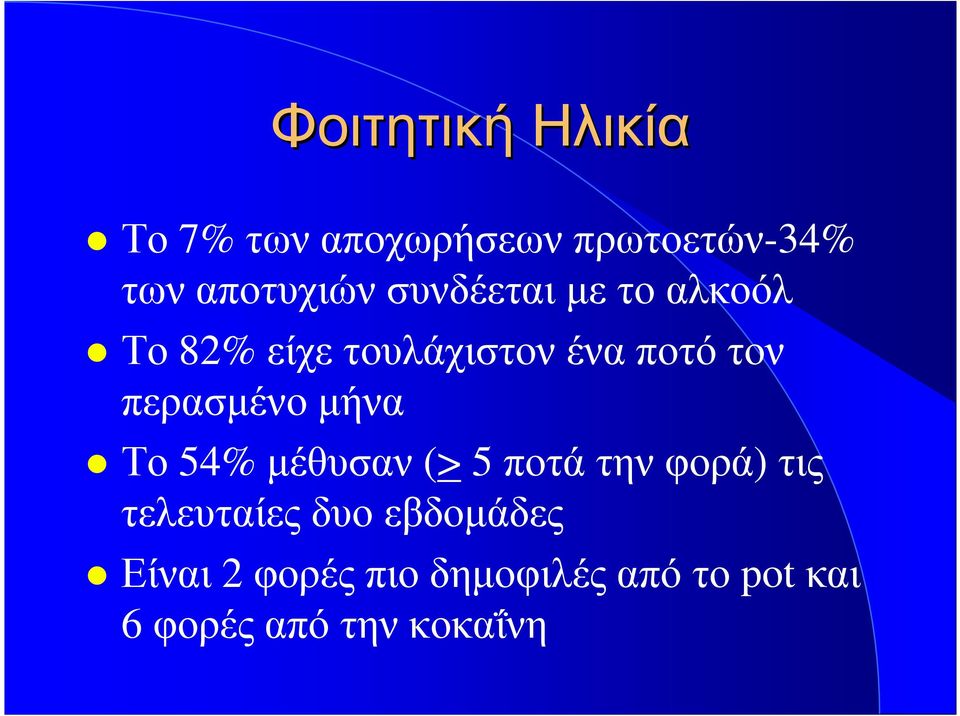 Φοιτητική Ηλικία

- Το 7% των αποχωρήσεων πρωτοετών-34% των αποτυχιών συνδέεται με το αλκοόλ
- Το 82% είχε τουλάχιστον ένα ποτό τον περασμένο μήνα
- Το 54% μέθυσαν ($\geq$ 5 ποτά την φορά) τις τελευταίες δυο εβδομάδες
- Είναι 2 φορές πιο δημοφιλές από το pot και 6 φορές από την κοκαΐνη